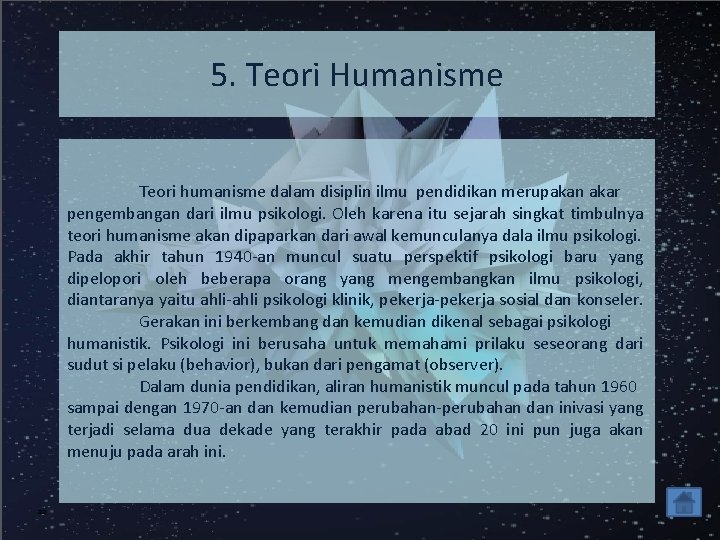 5. Teori Humanisme

Teori humanisme dalam disiplin ilmu pendidikan merupakan akar pengembangan dari ilmu psikologi. Oleh karena itu sejarah singkat timbulnya teori humanisme akan dipaparkan dari awal kemunculanya dala ilmu psikologi. Pada akhir tahun 1940-an muncul suatu perspektif psikologi baru yang dipelopori oleh beberapa orang yang mengembangkan ilmu psikologi, diantaranya yaitu ahli-ahli psikologi klinik, pekerja-pekerja sosial dan konseler.

Gerakan ini berkembang dan kemudian dikenal sebagai psikologi humanistik. Psikologi ini berusaha untuk memahami prilaku seseorang dari sudut si pelaku (behavior), bukan dari pengamat (observer).

Dalam dunia pendidikan, aliran humanistik muncul pada tahun 1960 sampai dengan 1970-an dan kemudian perubahan-perubahan dan inivasi yang terjadi selama dua dekade yang terakhir pada abad 20 ini pun juga akan menuju pada arah ini.